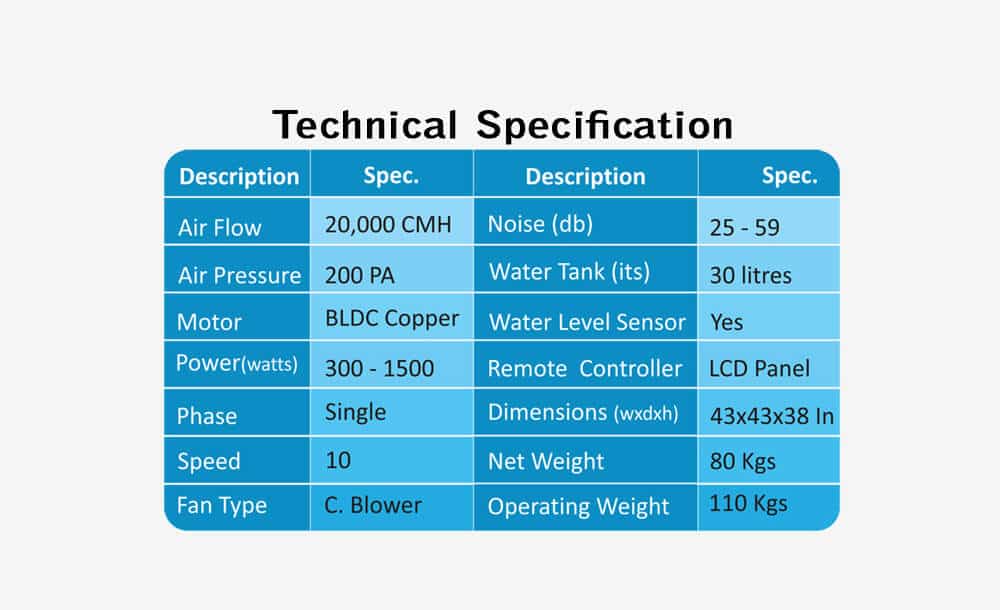 Technical Specification

| Description | Spec. | Description | Spec. |
|---|---|---|---|
| Air Flow | 20,000 CMH | Noise (db) | 25 - 59 |
| Air Pressure | 200 PA | Water Tank (its) | 30 litres |
| Motor | BLDC Copper | Water Level Sensor | Yes |
| Power(watts) | 300 - 1500 | Remote Controller | LCD Panel |
| Phase | Single | Dimensions (wxdxh) | 43x43x38 In |
| Speed | 10 | Net Weight | 80 Kgs |
| Fan Type | C. Blower | Operating Weight | 110 Kgs |